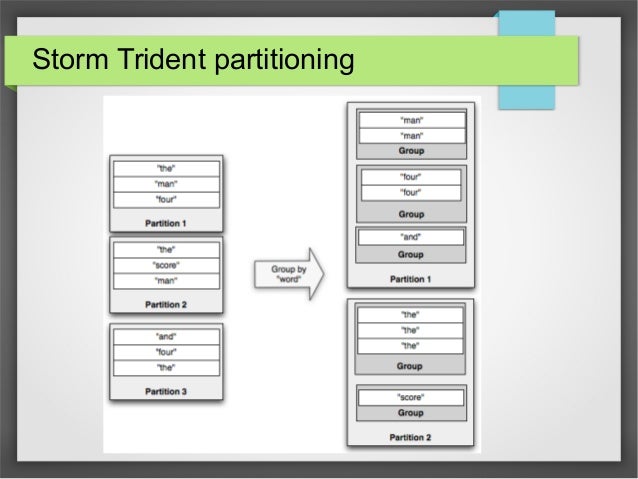 Storm Trident partitioning

"the"
"man"
"four"
Partition 1

"the"
"score"
"man"
Partition 2

"and"
"four"
"the"
Partition 3

Group by "word"

"man"
"man"
Group

"four"
"four"
Group

"and"
Group

Partition 1

"the"
"the"
"the"
Group

"score"
Group

Partition 2